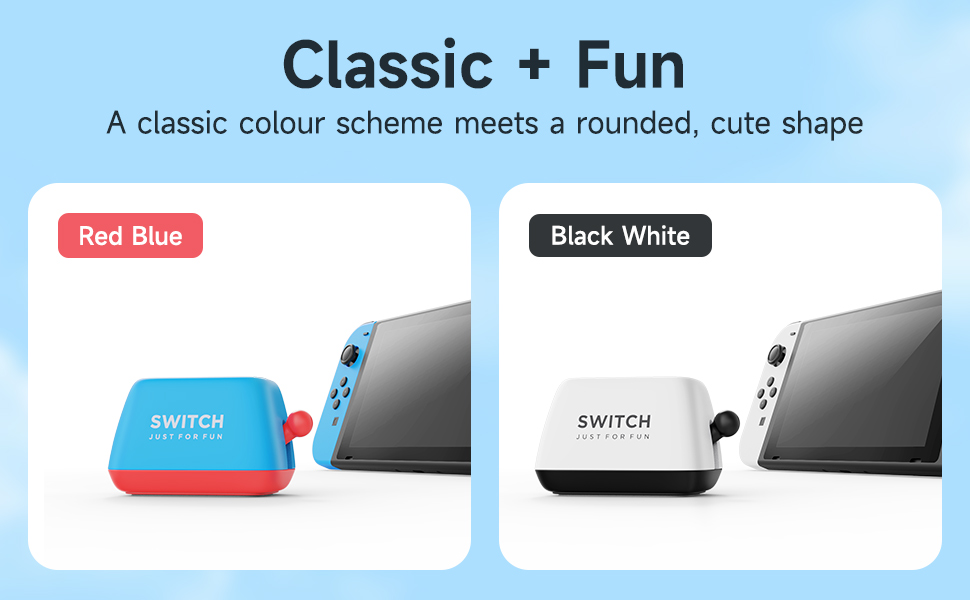 Classic + Fun

A classic colour scheme meets a rounded, cute shape

Red Blue

SWITCH
JUST FOR FUN

Black White

SWITCH
JUST FOR FUN